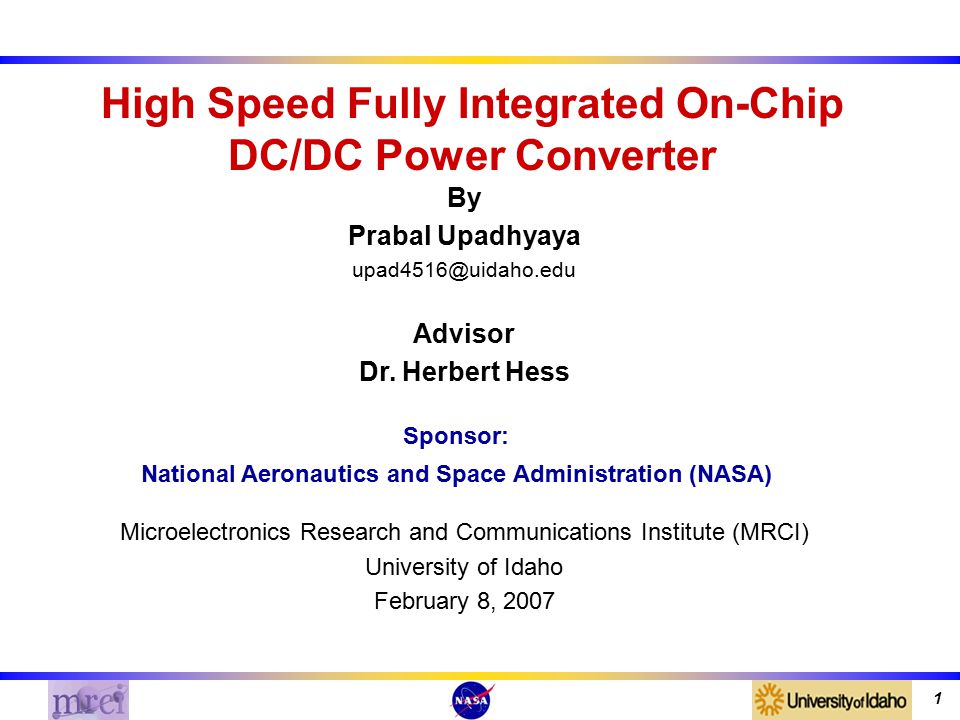 High Speed Fully Integrated On-Chip DC/DC Power Converter

By

Prabal Upadhyaya

upad4516@uidaho.edu

Advisor

Dr. Herbert Hess

Sponsor:

National Aeronautics and Space Administration (NASA)

Microelectronics Research and Communications Institute (MRCI)

University of Idaho

February 8, 2007

mrci

NASA

University of Idaho

1